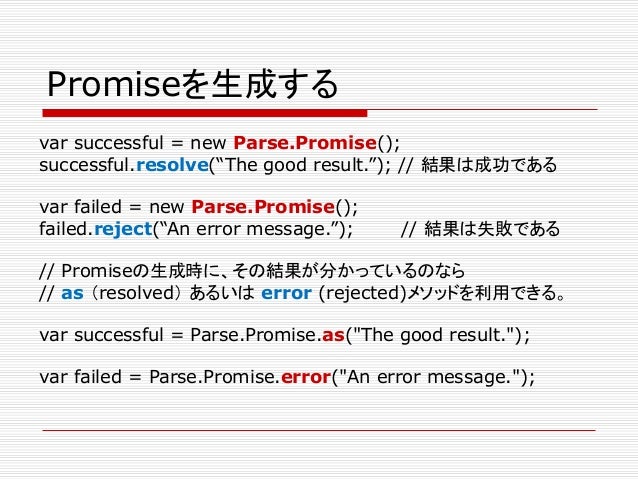 Promiseを生成する

var successful = new Parse.Promise();
successful.resolve(“The good result.”); // 結果は成功である

var failed = new Parse.Promise();
failed.reject(“An error message.”); // 結果は失敗である

// Promiseの生成時に、その結果が分かっているのなら
// as (resolved) あるいは error (rejected)メソッドを利用できる。

var successful = Parse.Promise.as("The good result.");

var failed = Parse.Promise.error("An error message.");